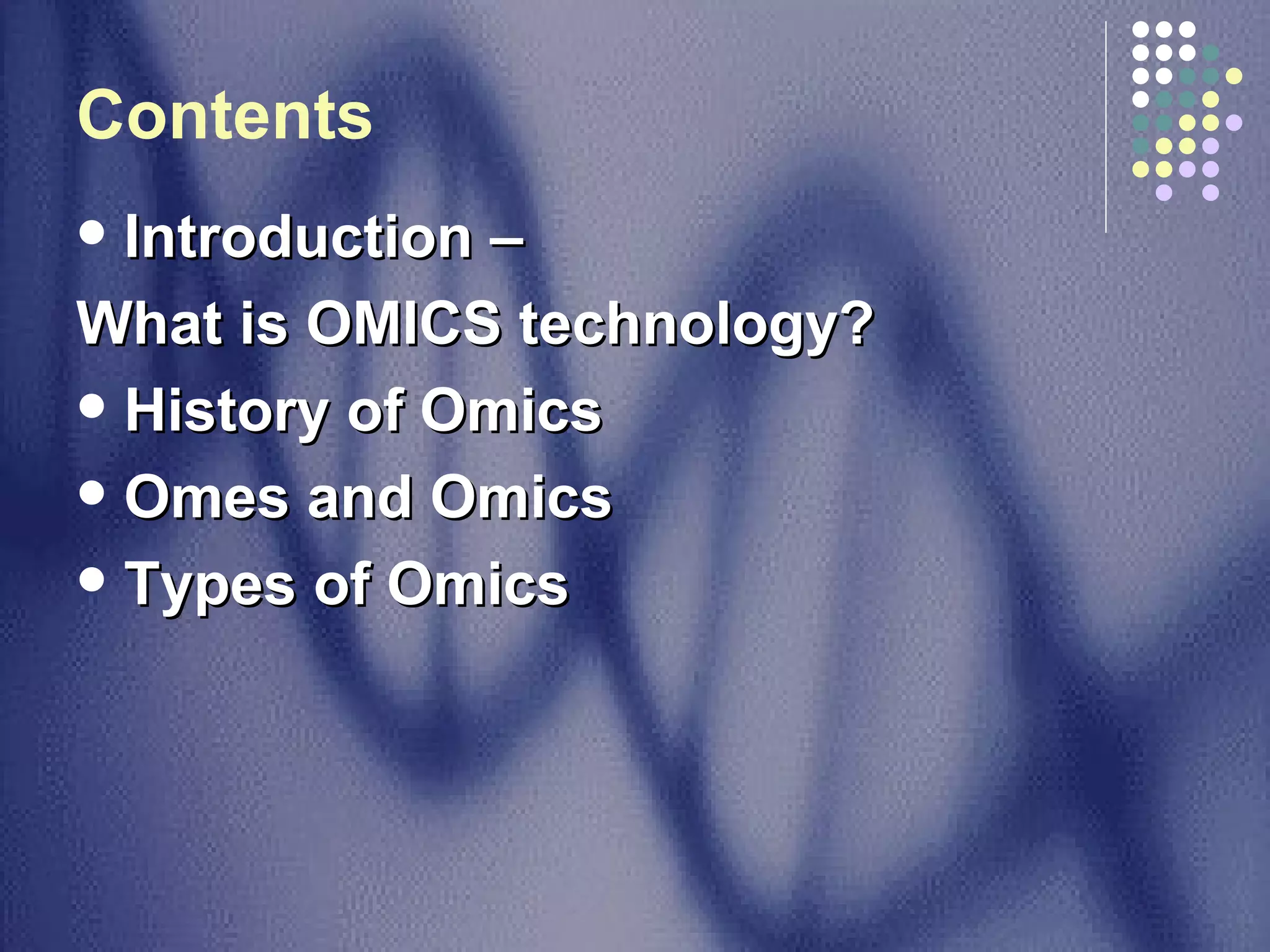 Contents

• Introduction –
What is OMICS technology?
• History of Omics
• Omes and Omics
• Types of Omics